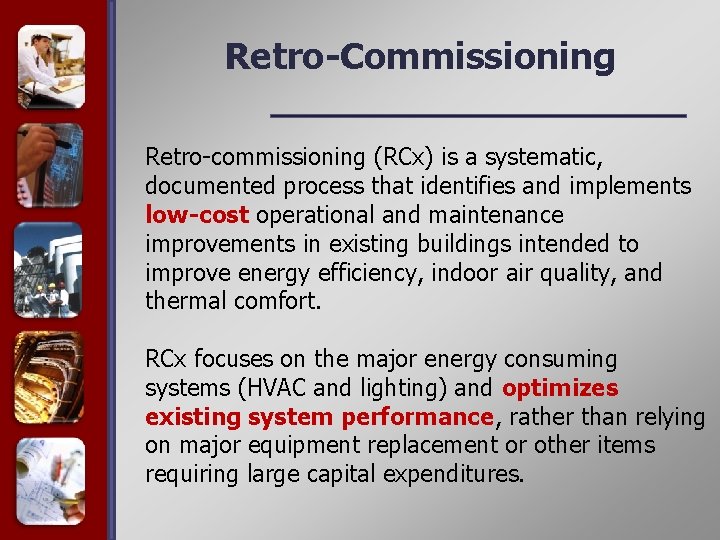 Retro-Commissioning

Retro-commissioning (RCx) is a systematic, documented process that identifies and implements low-cost operational and maintenance improvements in existing buildings intended to improve energy efficiency, indoor air quality, and thermal comfort.

RCx focuses on the major energy consuming systems (HVAC and lighting) and optimizes existing system performance, rather than relying on major equipment replacement or other items requiring large capital expenditures.